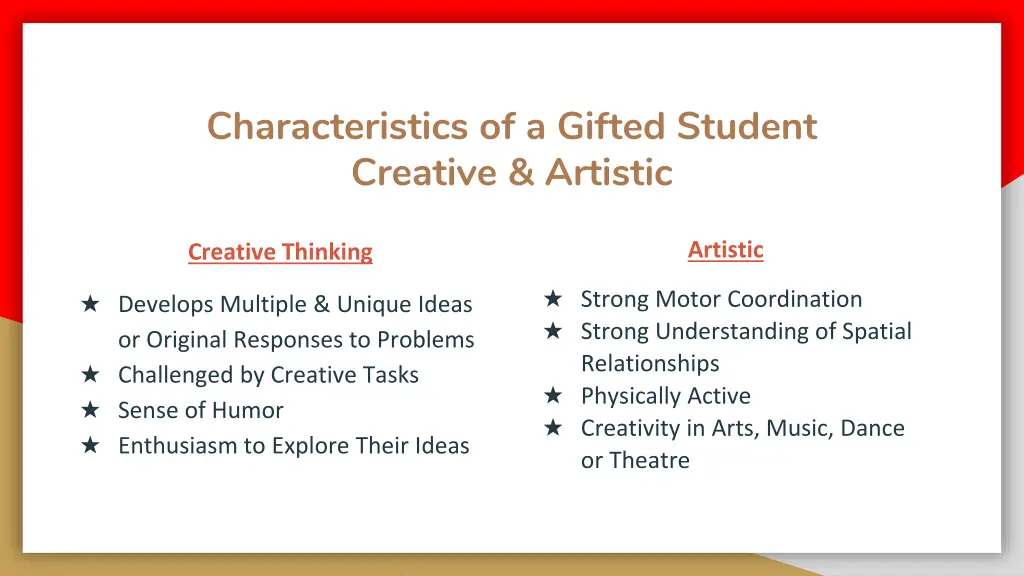 Characteristics of a Gifted Student
Creative & Artistic

Creative Thinking

★ Develops Multiple & Unique Ideas or Original Responses to Problems
★ Challenged by Creative Tasks
★ Sense of Humor
★ Enthusiasm to Explore Their Ideas

Artistic

★ Strong Motor Coordination
★ Strong Understanding of Spatial Relationships
★ Physically Active
★ Creativity in Arts, Music, Dance or Theatre